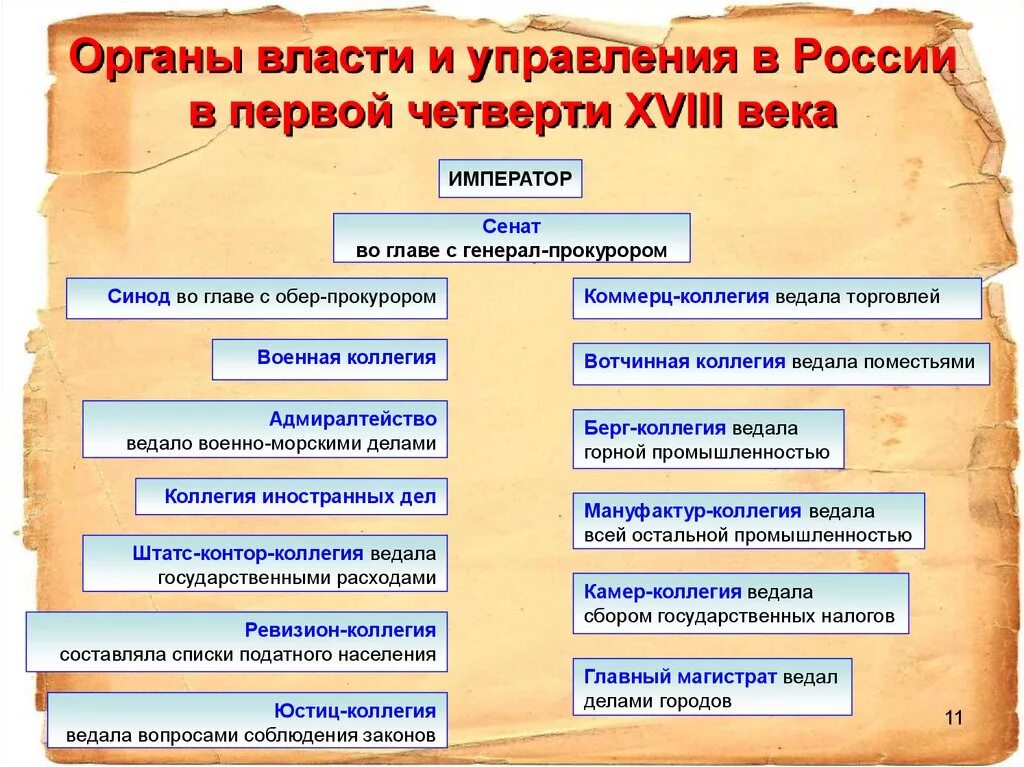 Органы власти и управления в России в первой четверти XVIII века

ИМПЕРАТОР

Сенат
во главе с генерал-прокурором

Синод во главе с обер-прокурором

Военная коллегия

Адмиралтейство
ведало военно-морскими делами

Коллегия иностранных дел

Штатс-контор-коллегия ведала государственными расходами

Ревизион-коллегия
составляла списки податного населения

Юстиц-коллегия
ведала вопросами соблюдения законов

Коммерц-коллегия ведала торговлей

Вотчинная коллегия ведала поместьями

Берг-коллегия ведала горной промышленностью

Мануфактур-коллегия ведала всей остальной промышленностью

Камер-коллегия ведала сбором государственных налогов

Главный магистрат ведал делами городов

11